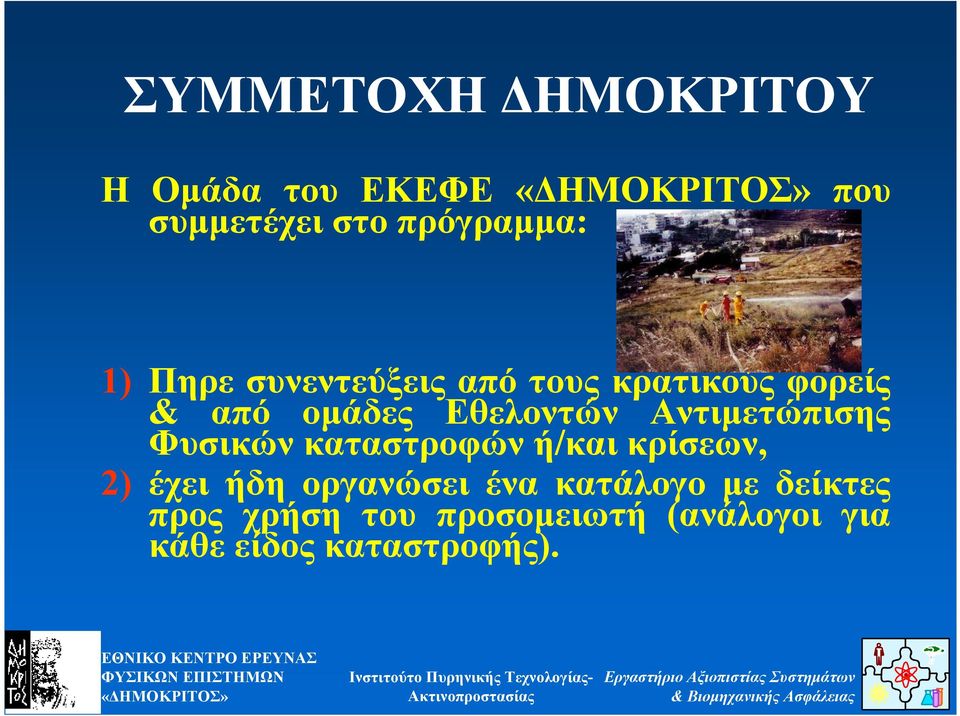 ΣΥΜΜΕΤΟΧΗ ΔΗΜΟΚΡΙΤΟΥ

Η Ομάδα του ΕΚΕΦΕ «ΔΗΜΟΚΡΙΤΟΣ» που συμμετέχει στο πρόγραμμα:

1) Πηρε συνεντεύξεις από τους κρατικούς φορείς & από ομάδες Εθελοντών Αντιμετώπισης Φυσικών καταστροφών ή/και κρίσεων,

2) έχει ήδη οργανώσει ένα κατάλογο με δείκτες προς χρήση του προσομειωτή (ανάλογοι για κάθε είδος καταστροφής).

ΔΗΜΟΚΡΙΤΟΣ

ΕΘΝΙΚΟ ΚΕΝΤΡΟ ΕΡΕΥΝΑΣ ΦΥΣΙΚΩΝ ΕΠΙΣΤΗΜΩΝ «ΔΗΜΟΚΡΙΤΟΣ»

Ινστιτούτο Πυρηνικής Τεχνολογίας- Ακτινοπροστασίας

Εργαστήριο Αξιοπιστίας Συστημάτων & Βιομηχανικής Ασφάλειας